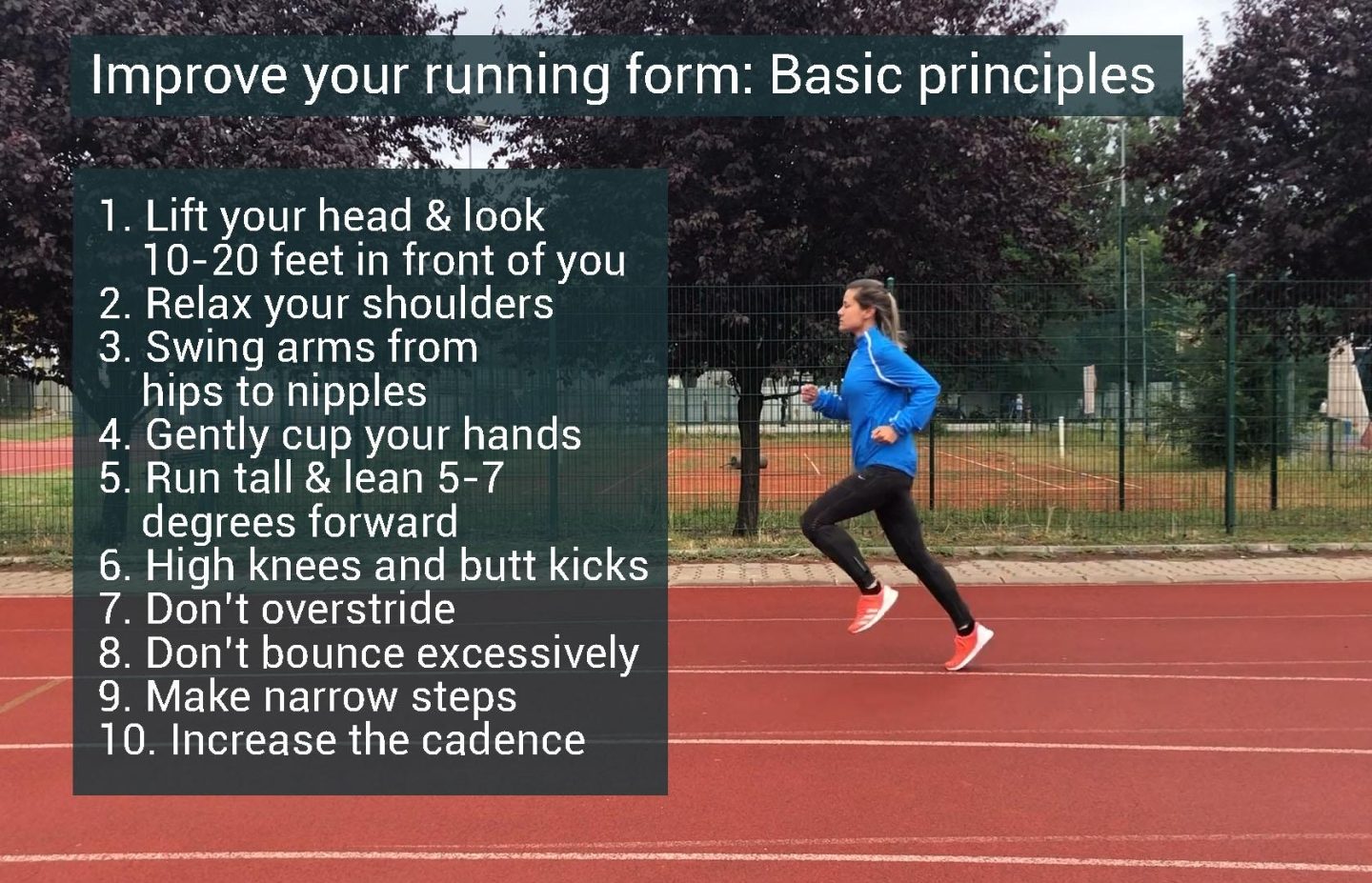 Improve your running form: Basic principles

1. Lift your head & look 10-20 feet in front of you
2. Relax your shoulders
3. Swing arms from hips to nipples
4. Gently cup your hands
5. Run tall & lean 5-7 degrees forward
6. High knees and butt kicks
7. Don't overstride
8. Don't bounce excessively
9. Make narrow steps
10. Increase the cadence